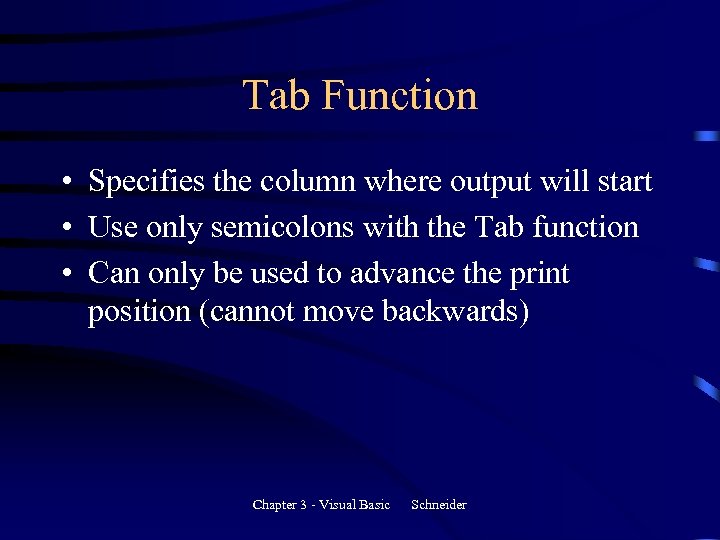 Tab Function

• Specifies the column where output will start
• Use only semicolons with the Tab function
• Can only be used to advance the print position (cannot move backwards)

Chapter 3 - Visual Basic Schneider